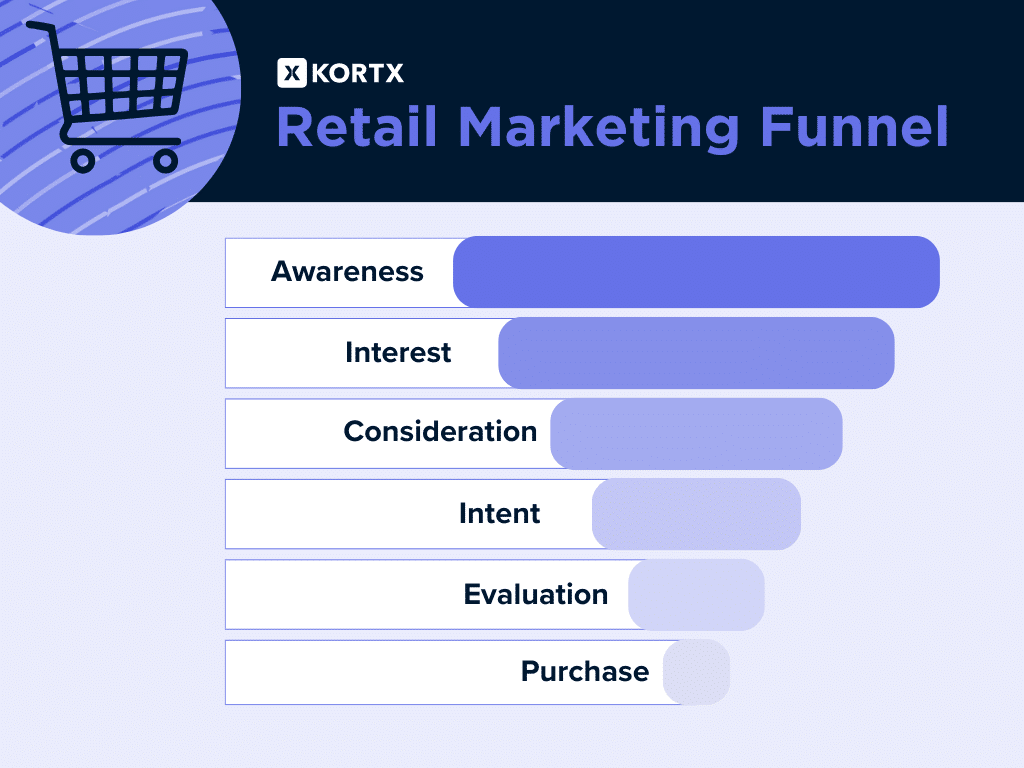 KORTX

Retail Marketing Funnel

Awareness

Interest

Consideration

Intent

Evaluation

Purchase